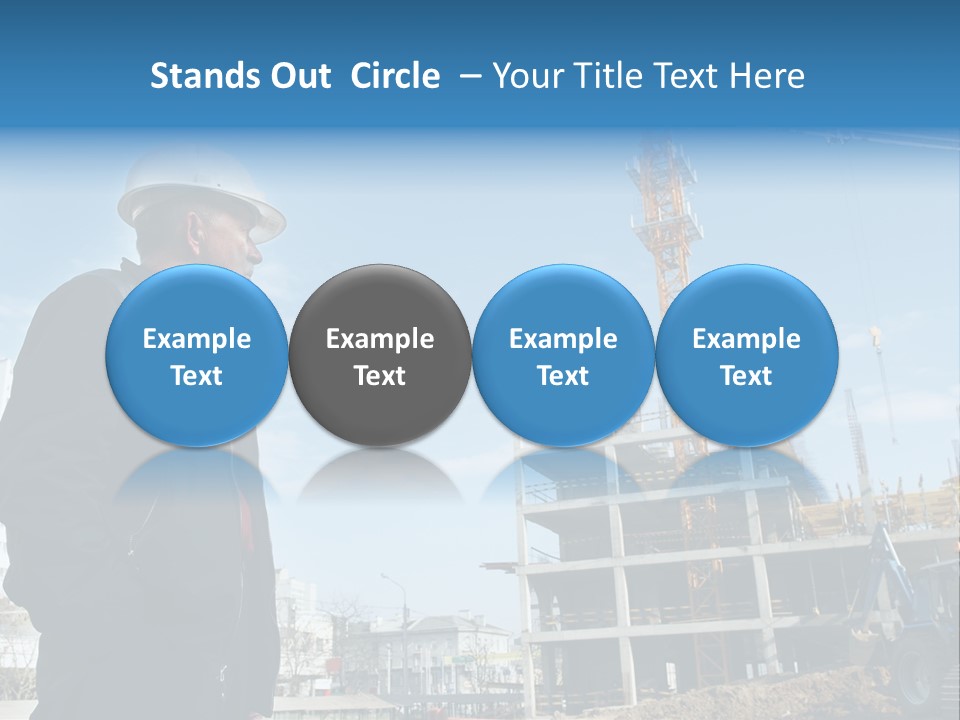 Stands Out Circle – Your Title Text Here

Example Text

Example Text

Example Text

Example Text